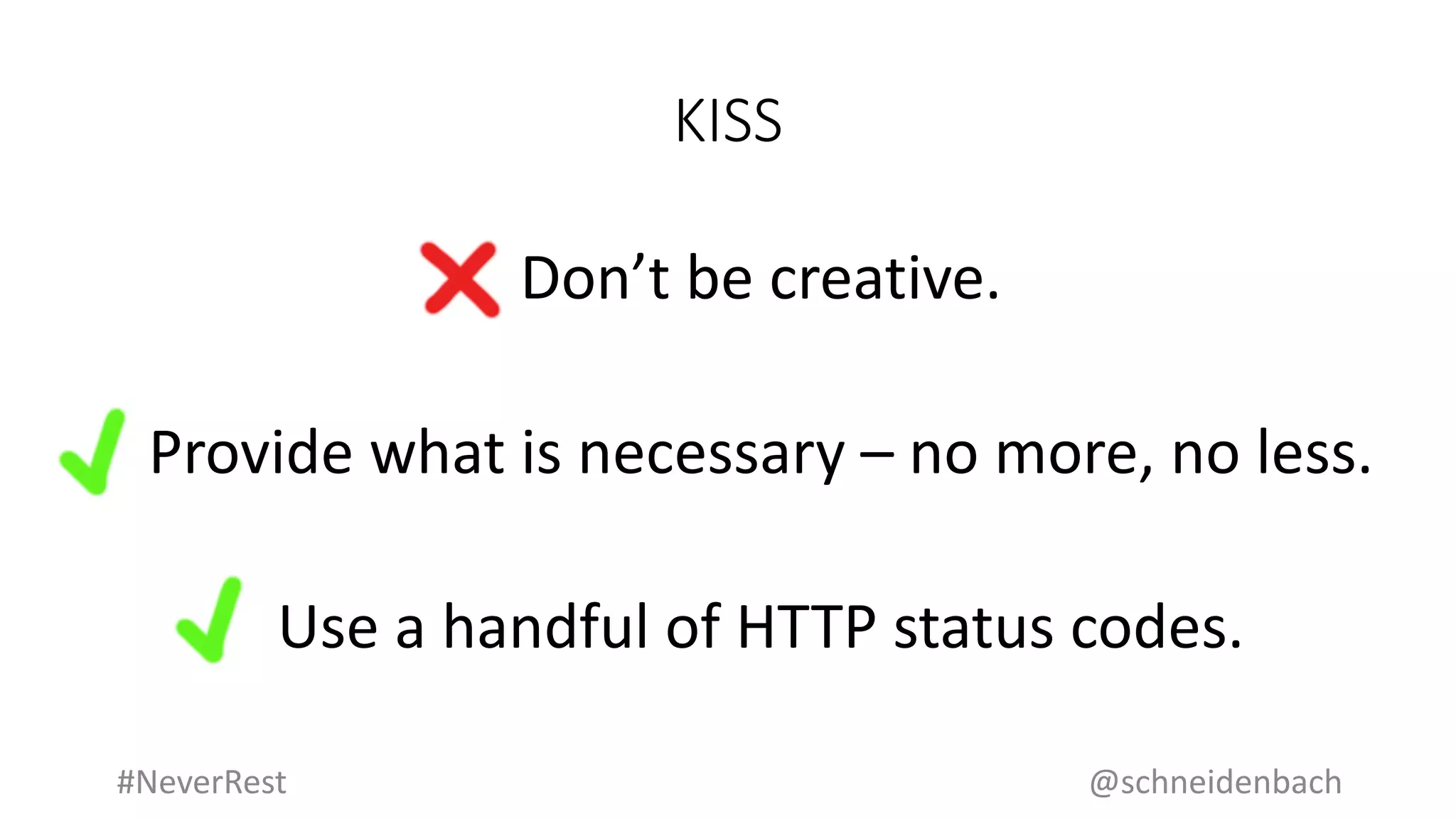 KISS

Don’t be creative.

Provide what is necessary – no more, no less.

Use a handful of HTTP status codes.

#NeverRest

@schneidenbach